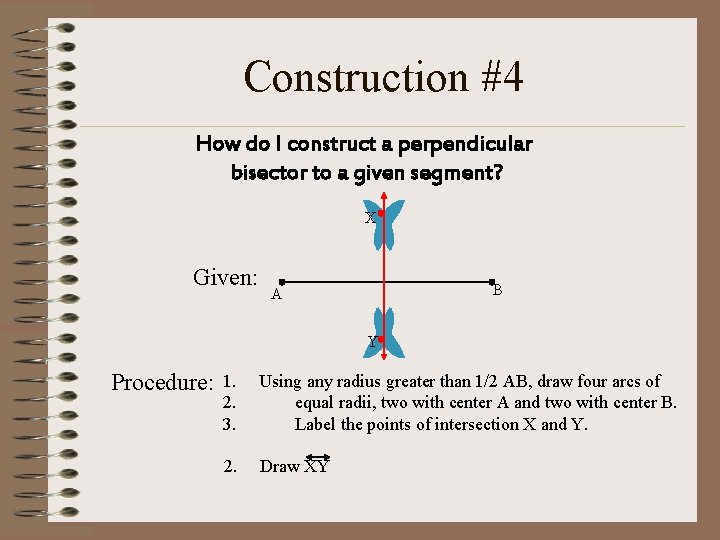 Construction #4

How do I construct a perpendicular bisector to a given segment?

X

Given: A B

Y

Procedure: 1. Using any radius greater than 1/2 AB, draw four arcs of
2. equal radii, two with center A and two with center B.
3. Label the points of intersection X and Y.

2. Draw $\overleftrightarrow{XY}$